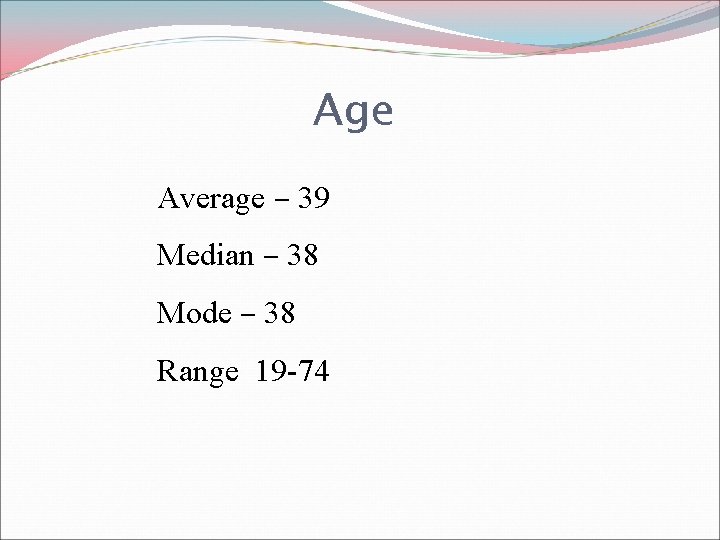 Age

Average – 39

Median – 38

Mode – 38

Range 19-74